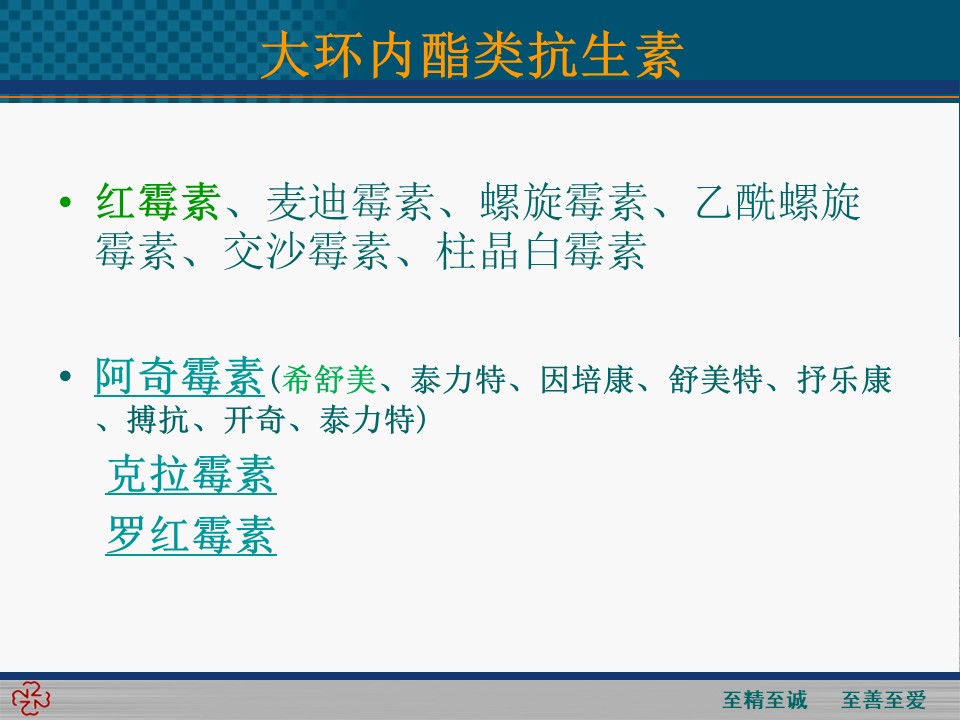 大环内酯类抗生素

• 红霉素、麦迪霉素、螺旋霉素、乙酰螺旋霉素、交沙霉素、柱晶白霉素

• 阿奇霉素(希舒美、泰力特、因培康、舒美特、抒乐康、搏抗、开奇、泰力特)
克拉霉素
罗红霉素

至精至诚　至善至爱